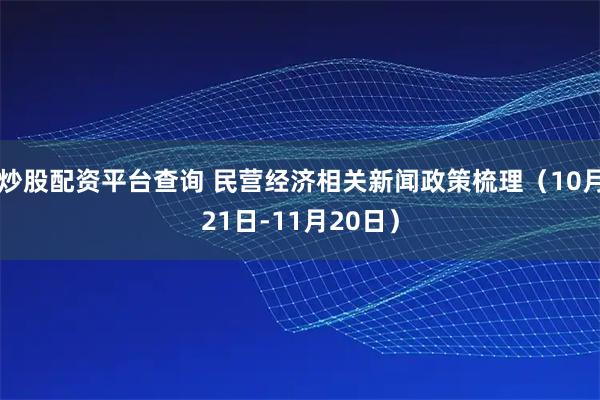 炒股配资平台查询 民营经济相关新闻政策梳理（10月21日-11月20日）